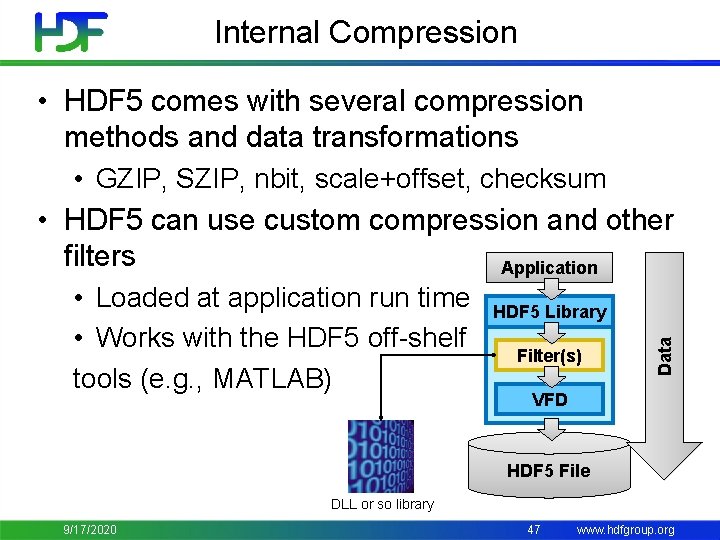 HDF

Internal Compression

• HDF5 comes with several compression methods and data transformations
  • GZIP, SZIP, nbit, scale+offset, checksum
• HDF5 can use custom compression and other filters
  • Loaded at application run time
  • Works with the HDF5 off-shelf tools (e.g., MATLAB)

Application
HDF5 Library
Filter(s)
VFD
HDF5 File
Data
DLL or so library

9/17/2020
47
www.hdfgroup.org